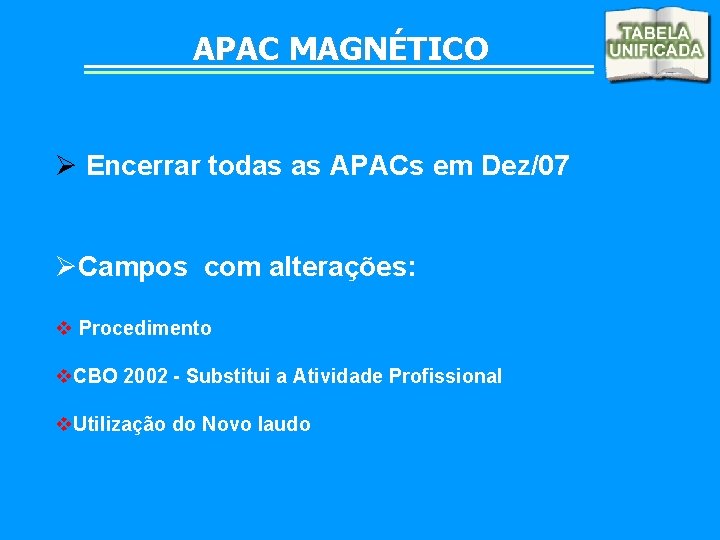 APAC MAGNÉTICO

TABELA UNIFICADA

➢ Encerrar todas as APACs em Dez/07

➢Campos com alterações:

❖ Procedimento

❖CBO 2002 - Substitui a Atividade Profissional

❖Utilização do Novo laudo